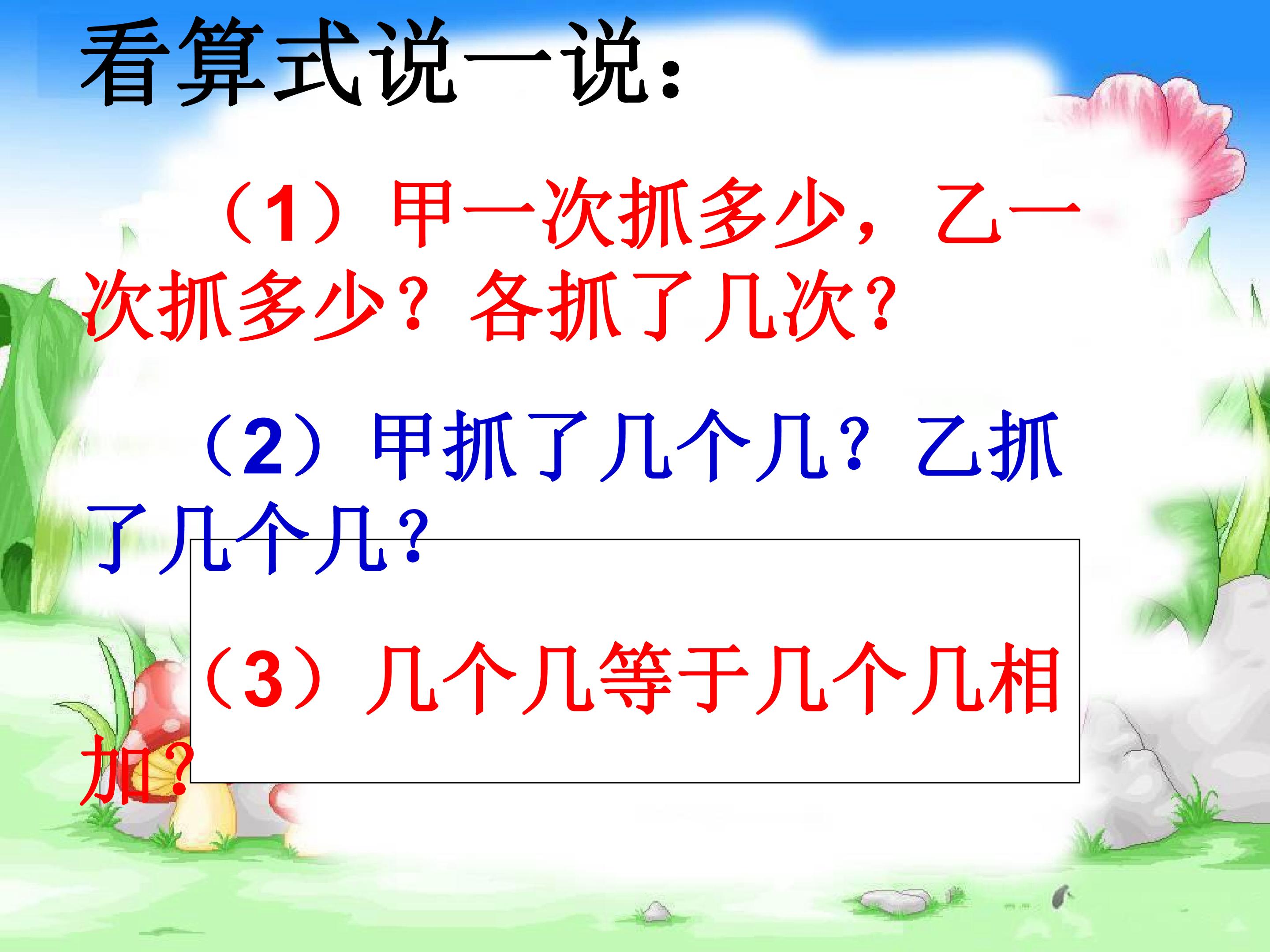 看算式说一说：

（1）甲一次抓多少，乙一次抓多少？各抓了几次？

（2）甲抓了几个几？乙抓了几个几？

（3）几个几等于几个几相加？